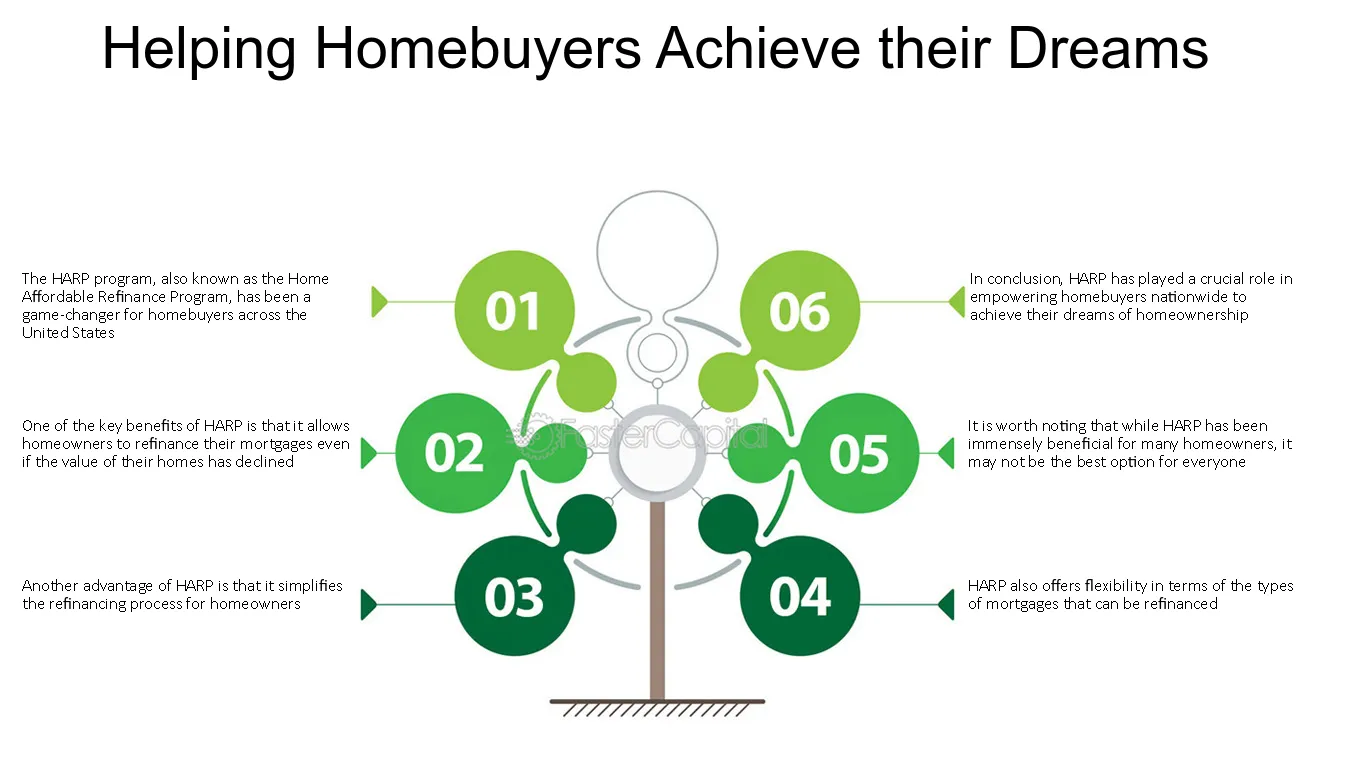 Helping Homebuyers Achieve their Dreams

The HARP program, also known as the Home Affordable Refinance Program, has been a game-changer for homebuyers across the United States

01

One of the key benefits of HARP is that it allows homeowners to refinance their mortgages even if the value of their homes has declined

02

Another advantage of HARP is that it simplifies the refinancing process for homeowners

03

In conclusion, HARP has played a crucial role in empowering homebuyers nationwide to achieve their dreams of homeownership

06

It is worth noting that while HARP has been immensely beneficial for many homeowners, it may not be the best option for everyone

05

HARP also offers flexibility in terms of the types of mortgages that can be refinanced

04

FasterCapital